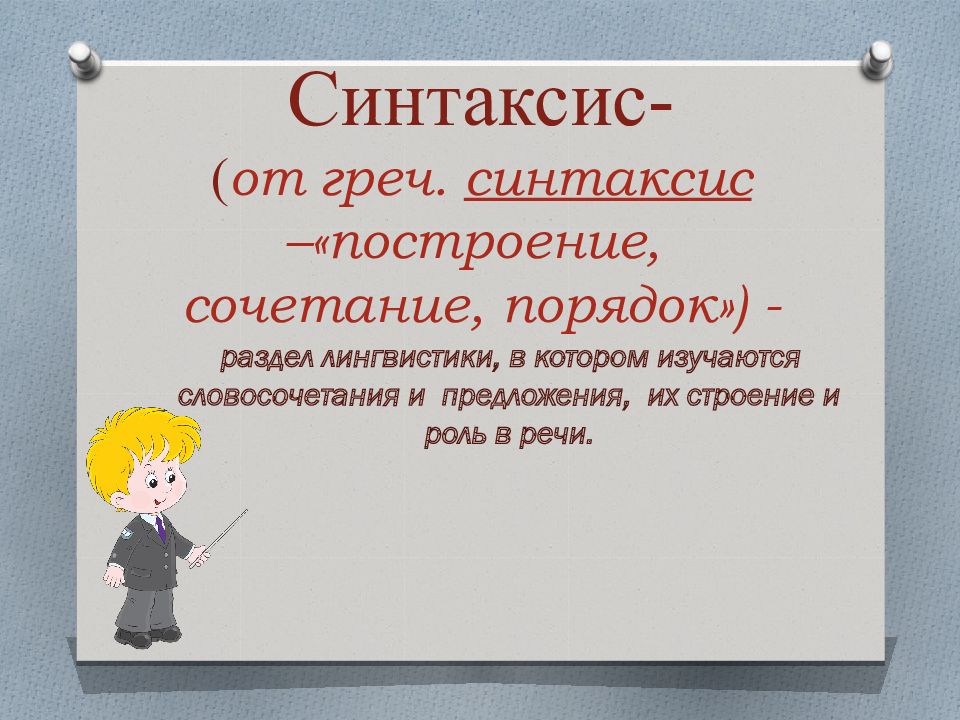 Синтаксис-
(от греч. синтаксис –«построение, сочетание, порядок») - раздел лингвистики, в котором изучаются словосочетания и предложения, их строение и роль в речи.